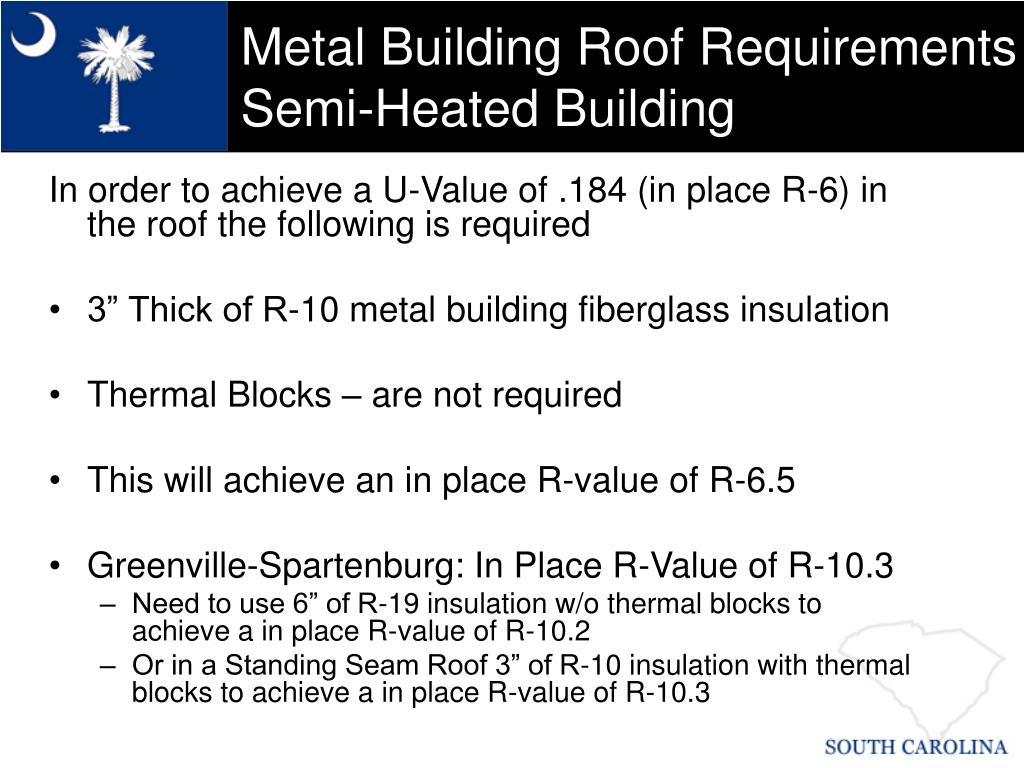 Metal Building Roof Requirements
Semi-Heated Building

In order to achieve a U-Value of .184 (in place R-6) in the roof the following is required

• 3” Thick of R-10 metal building fiberglass insulation

• Thermal Blocks – are not required

• This will achieve an in place R-value of R-6.5

• Greenville-Spartenburg: In Place R-Value of R-10.3
– Need to use 6” of R-19 insulation w/o thermal blocks to achieve a in place R-value of R-10.2
– Or in a Standing Seam Roof 3” of R-10 insulation with thermal blocks to achieve a in place R-value of R-10.3

SOUTH CAROLINA